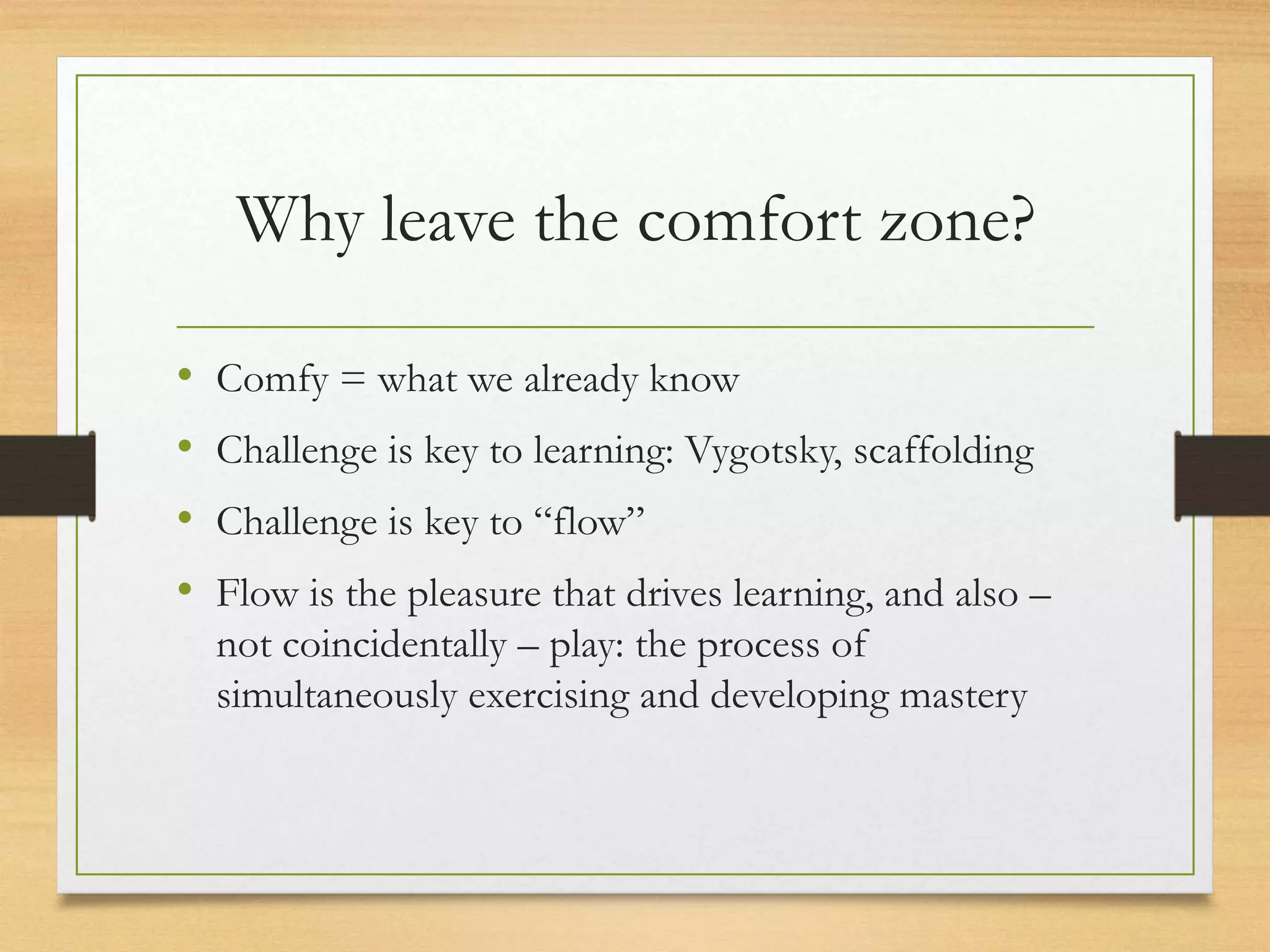 Why leave the comfort zone?

• Comfy = what we already know
• Challenge is key to learning: Vygotsky, scaffolding
• Challenge is key to “flow”
• Flow is the pleasure that drives learning, and also – not coincidentally – play: the process of simultaneously exercising and developing mastery